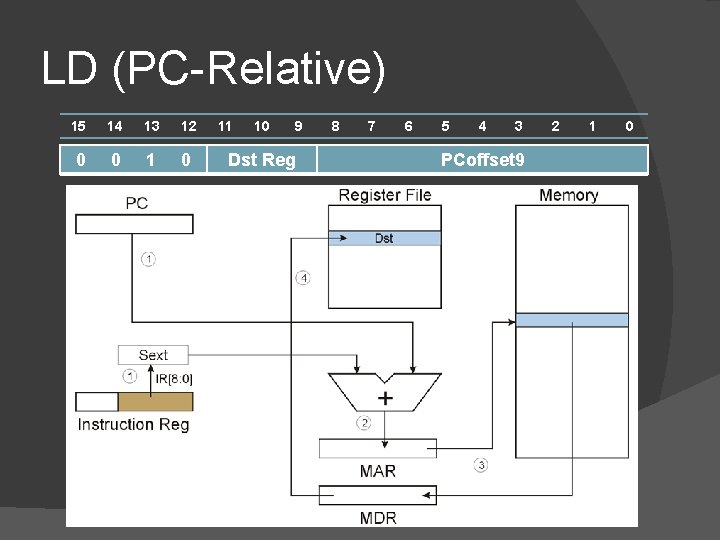 LD (PC-Relative)

| 15 | 14 | 13 | 12 | 11 | 10 | 9 | 8 | 7 | 6 | 5 | 4 | 3 | 2 | 1 | 0 |
|---|---|---|---|---|---|---|---|---|---|---|---|---|---|---|---|
| 0 | 0 | 1 | 0 | Dst Reg | | | PCoffset9 | | | | | | | | |

PC
①
Register File
Dst
④
Memory
Sext
① IR[8:0]
Instruction Reg
+
②
MAR
③
MDR